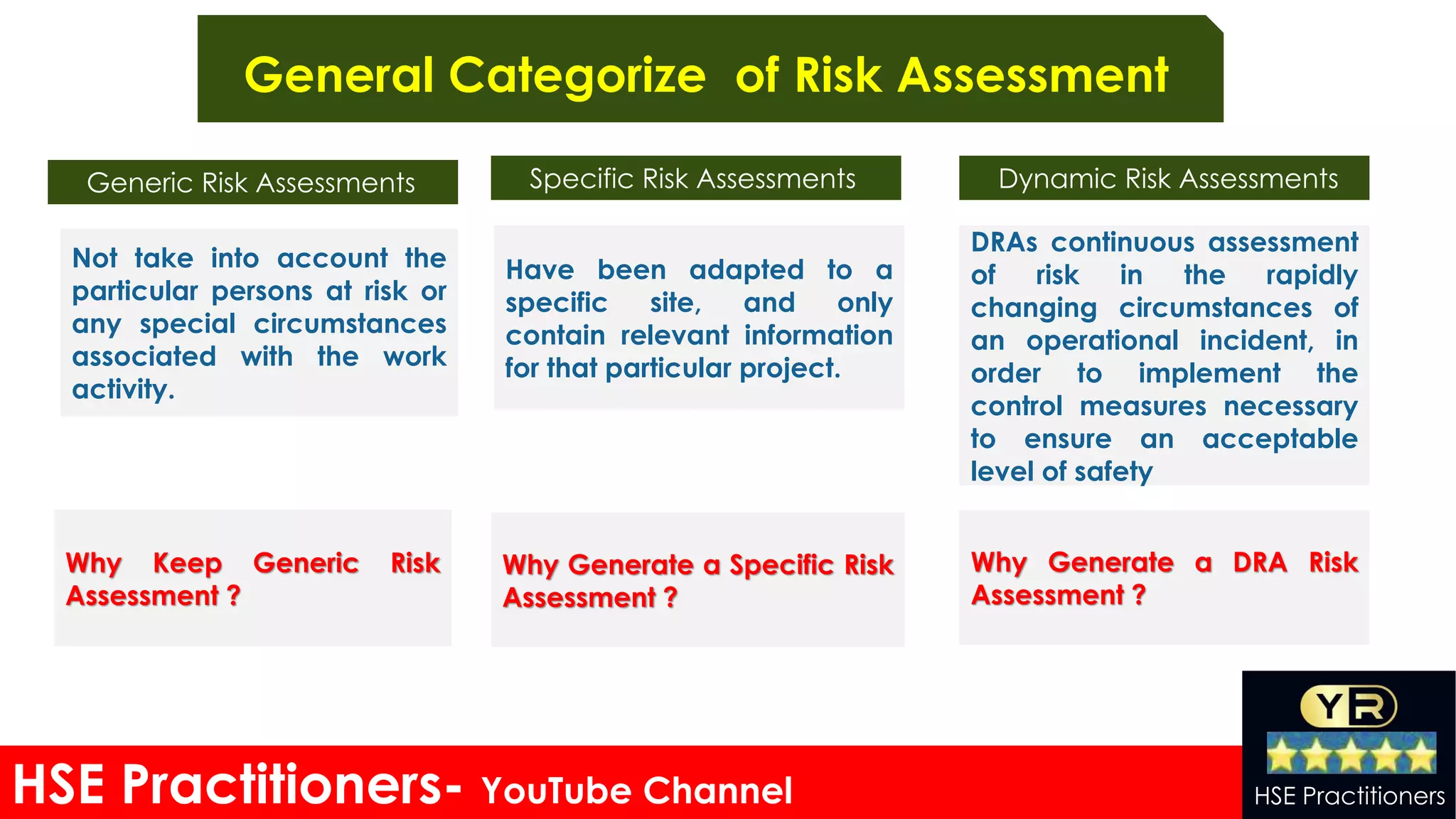 General Categorize of Risk Assessment

Generic Risk Assessments

Not take into account the particular persons at risk or any special circumstances associated with the work activity.

Why Keep Generic Risk Assessment ?

Specific Risk Assessments

Have been adapted to a specific site, and only contain relevant information for that particular project.

Why Generate a Specific Risk Assessment ?

Dynamic Risk Assessments

DRAs continuous assessment of risk in the rapidly changing circumstances of an operational incident, in order to implement the control measures necessary to ensure an acceptable level of safety

Why Generate a DRA Risk Assessment ?

HSE Practitioners- YouTube Channel

YR

HSE Practitioners